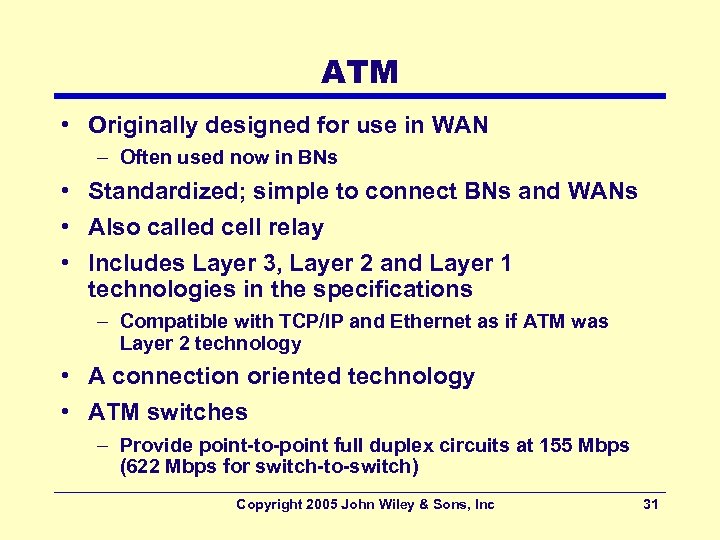 ATM

• Originally designed for use in WAN
  – Often used now in BNs
• Standardized; simple to connect BNs and WANs
• Also called cell relay
• Includes Layer 3, Layer 2 and Layer 1 technologies in the specifications
  – Compatible with TCP/IP and Ethernet as if ATM was Layer 2 technology
• A connection oriented technology
• ATM switches
  – Provide point-to-point full duplex circuits at 155 Mbps (622 Mbps for switch-to-switch)

Copyright 2005 John Wiley & Sons, Inc 31